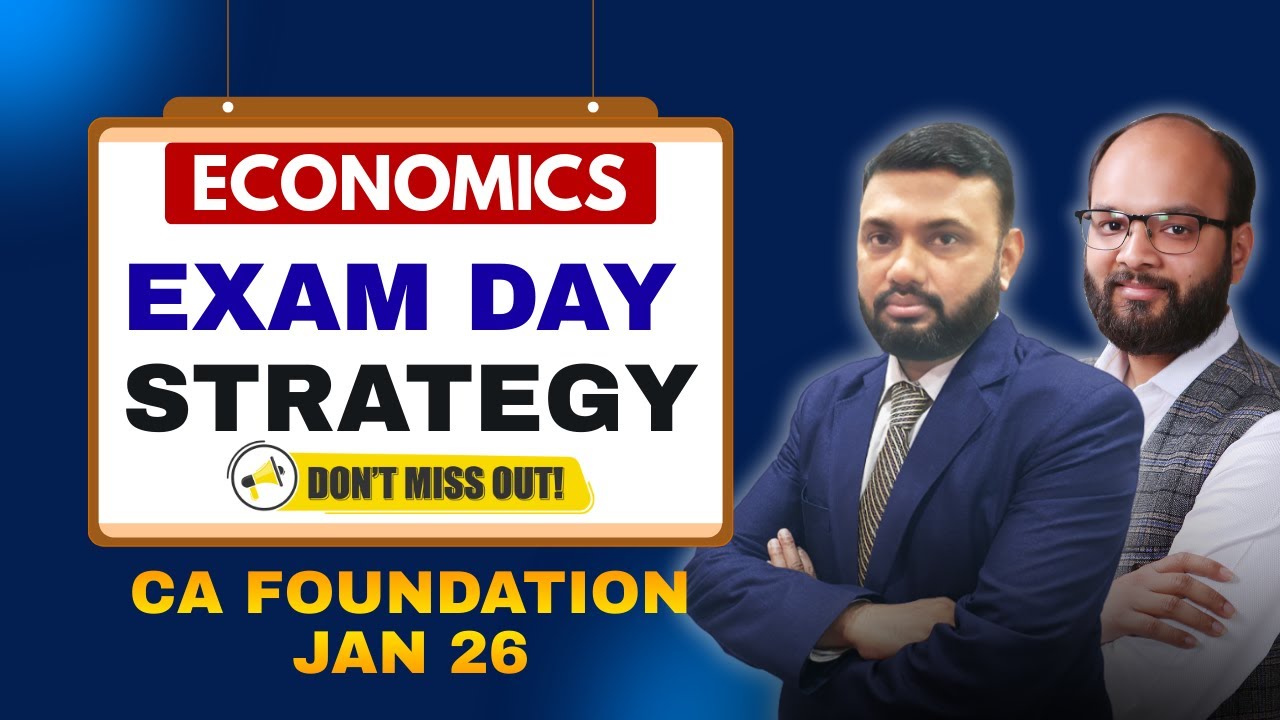 ECONOMICS

EXAM DAY
STRATEGY

DON'T MISS OUT!

CA FOUNDATION
JAN 26